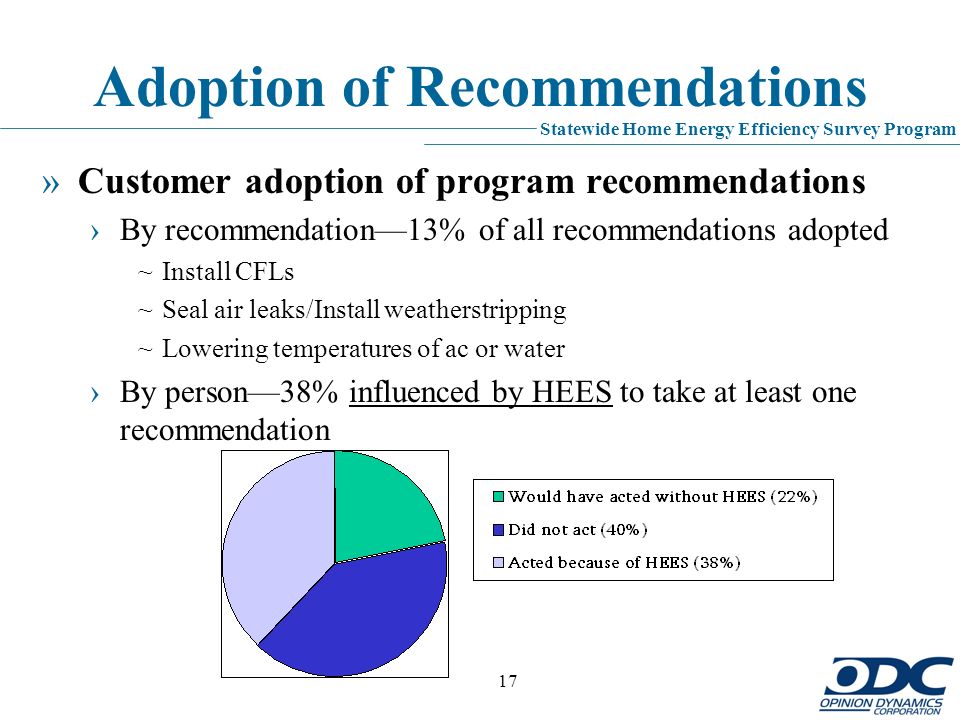 Adoption of Recommendations

Statewide Home Energy Efficiency Survey Program

» Customer adoption of program recommendations

› By recommendation—13% of all recommendations adopted

~ Install CFLs

~ Seal air leaks/Install weatherstripping

~ Lowering temperatures of ac or water

› By person—38% influenced by HEES to take at least one recommendation

Would have acted without HEES (22%)

Did not act (40%)

Acted because of HEES (38%)

17

ODC
OPINION DYNAMICS CORPORATION